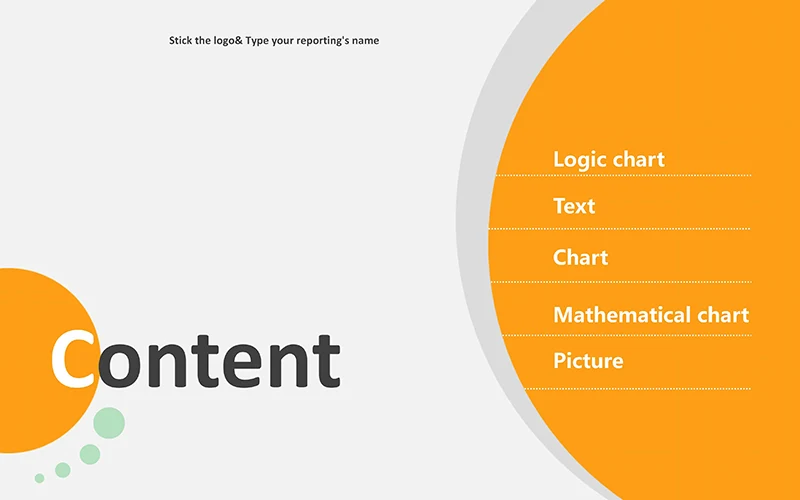 Stick the logo& Type your reporting's name

Content

Logic chart

Text

Chart

Mathematical chart

Picture